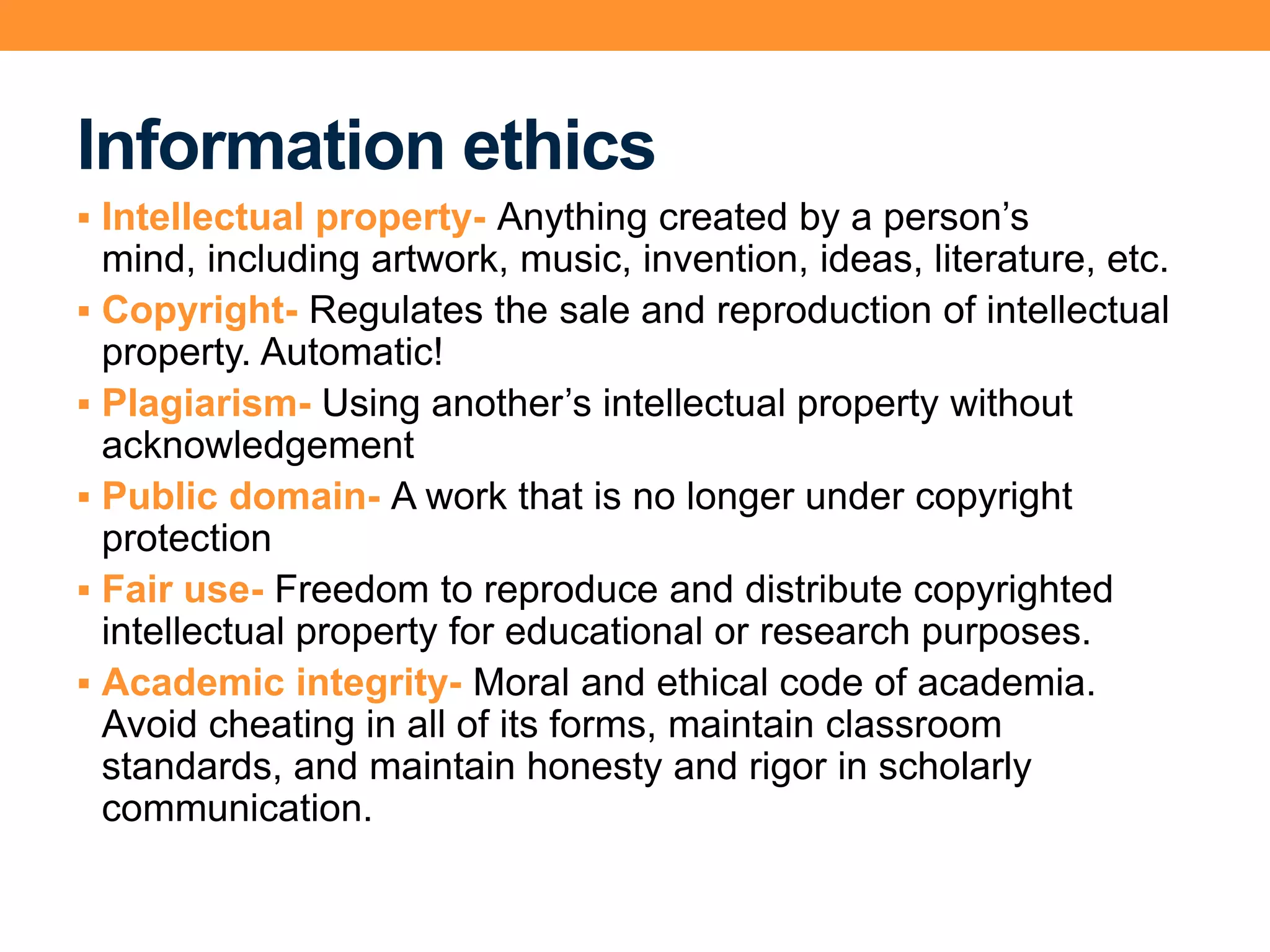 Information ethics

▪ Intellectual property- Anything created by a person's mind, including artwork, music, invention, ideas, literature, etc.

▪ Copyright- Regulates the sale and reproduction of intellectual property. Automatic!

▪ Plagiarism- Using another's intellectual property without acknowledgement

▪ Public domain- A work that is no longer under copyright protection

▪ Fair use- Freedom to reproduce and distribute copyrighted intellectual property for educational or research purposes.

▪ Academic integrity- Moral and ethical code of academia. Avoid cheating in all of its forms, maintain classroom standards, and maintain honesty and rigor in scholarly communication.